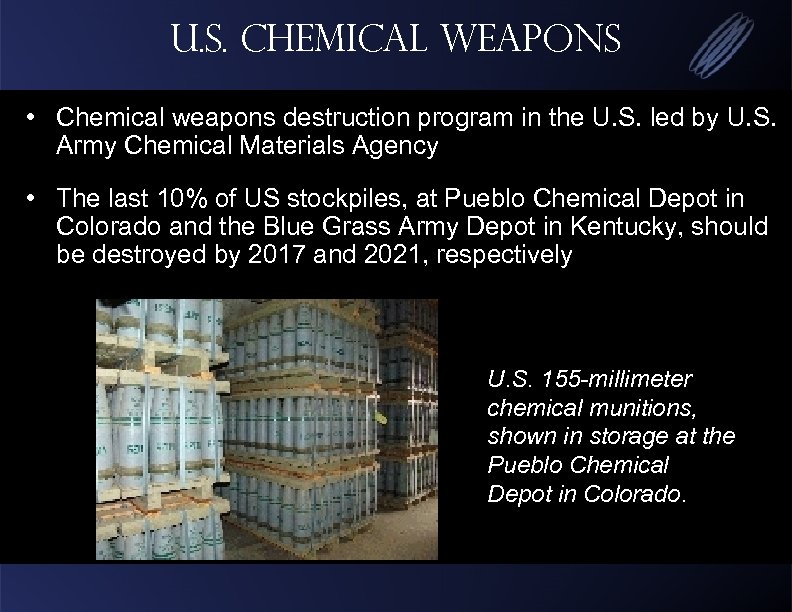 U.S. CHEMICAL WEAPONS

• Chemical weapons destruction program in the U.S. led by U.S. Army Chemical Materials Agency

• The last 10% of US stockpiles, at Pueblo Chemical Depot in Colorado and the Blue Grass Army Depot in Kentucky, should be destroyed by 2017 and 2021, respectively

U.S. 155-millimeter chemical munitions, shown in storage at the Pueblo Chemical Depot in Colorado.